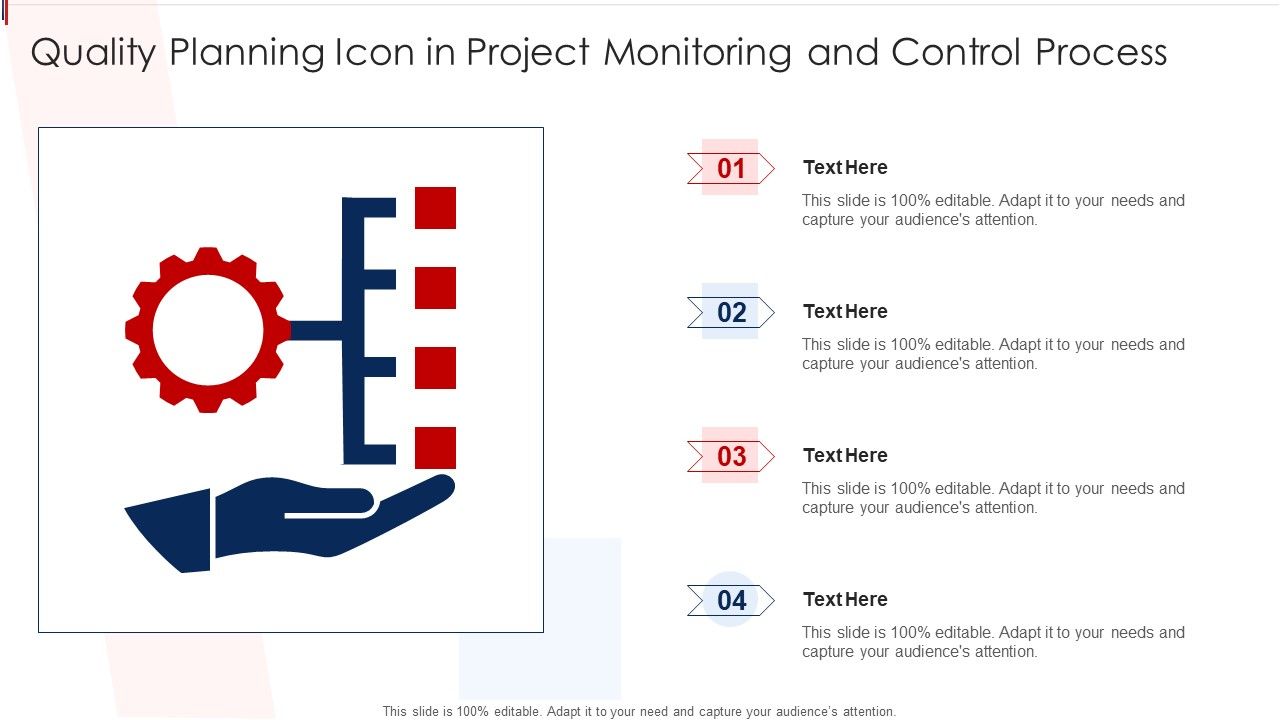 Quality Planning Icon in Project Monitoring and Control Process

01
Text Here
This slide is 100% editable. Adapt it to your needs and capture your audience's attention.

02
Text Here
This slide is 100% editable. Adapt it to your needs and capture your audience's attention.

03
Text Here
This slide is 100% editable. Adapt it to your needs and capture your audience's attention.

04
Text Here
This slide is 100% editable. Adapt it to your needs and capture your audience's attention.

This slide is 100% editable. Adapt it to your need and capture your audience's attention.